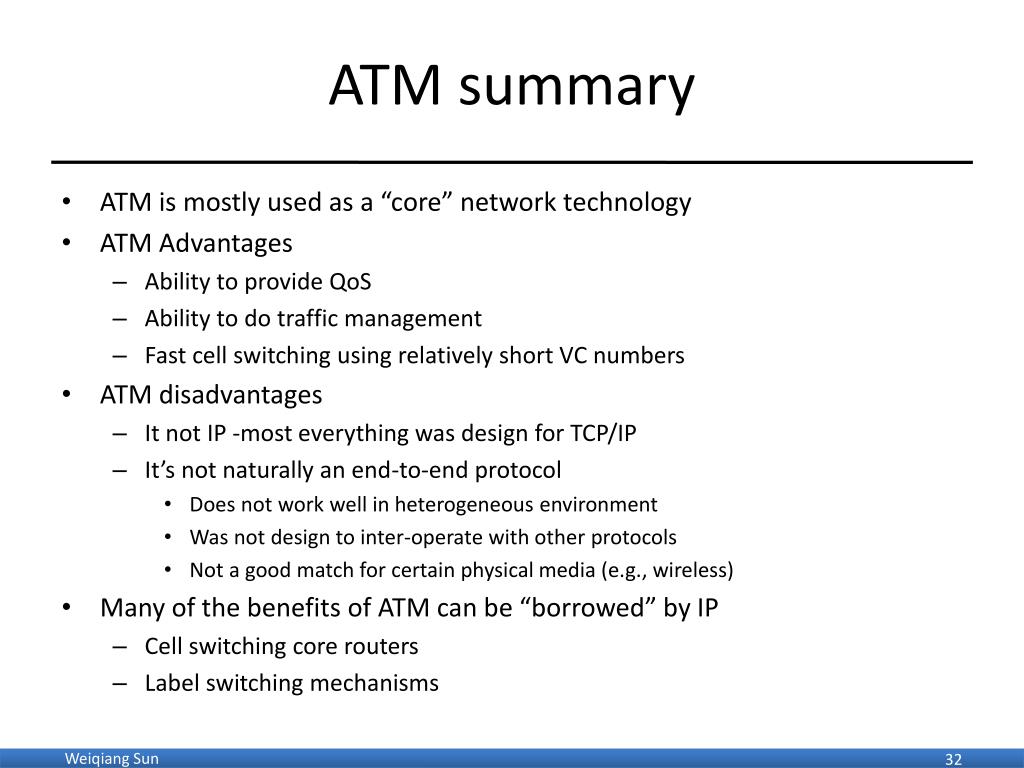 ATM summary

• ATM is mostly used as a “core” network technology
• ATM Advantages
– Ability to provide QoS
– Ability to do traffic management
– Fast cell switching using relatively short VC numbers
• ATM disadvantages
– It not IP -most everything was design for TCP/IP
– It’s not naturally an end-to-end protocol
• Does not work well in heterogeneous environment
• Was not design to inter-operate with other protocols
• Not a good match for certain physical media (e.g., wireless)
• Many of the benefits of ATM can be “borrowed” by IP
– Cell switching core routers
– Label switching mechanisms

Weiqiang Sun

32